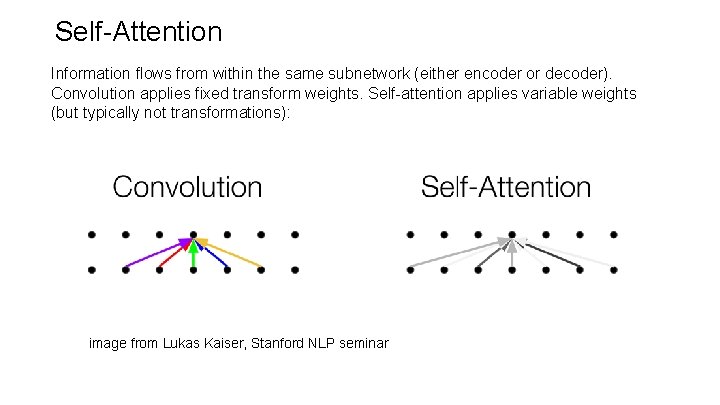 Self-Attention

Information flows from within the same subnetwork (either encoder or decoder). Convolution applies fixed transform weights. Self-attention applies variable weights (but typically not transformations):

Convolution

Self-Attention

image from Lukas Kaiser, Stanford NLP seminar